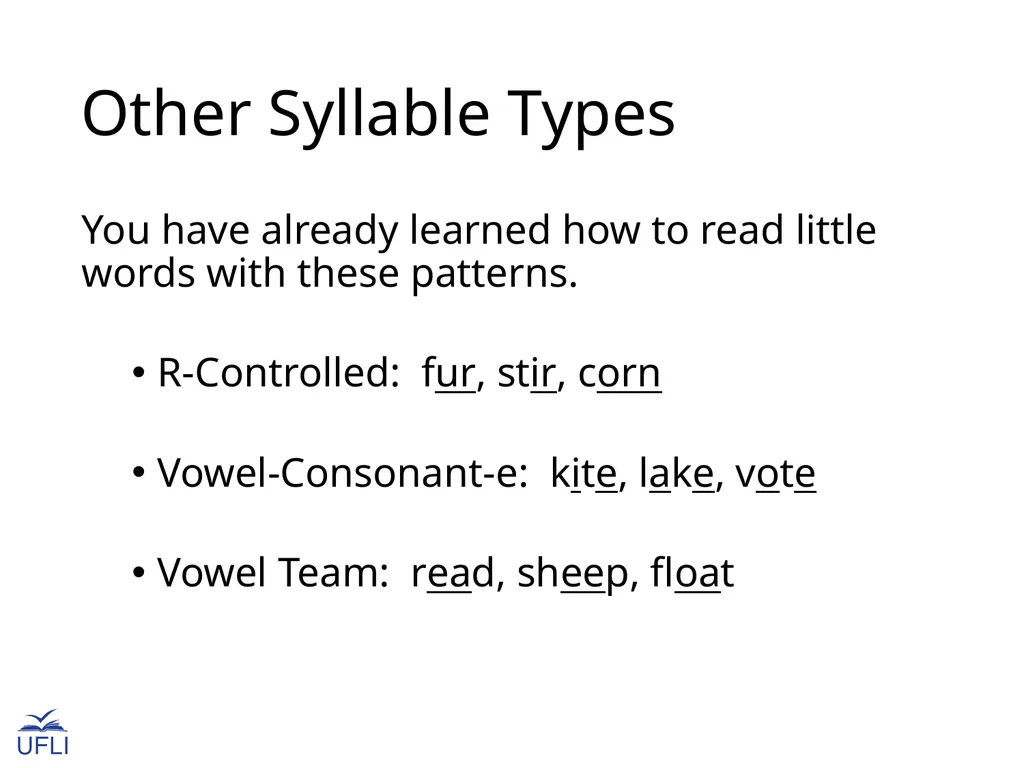 Other Syllable Types

You have already learned how to read little words with these patterns.

• R-Controlled: fur, stir, corn

• Vowel-Consonant-e: kite, lake, vote

• Vowel Team: read, sheep, float

UFLI